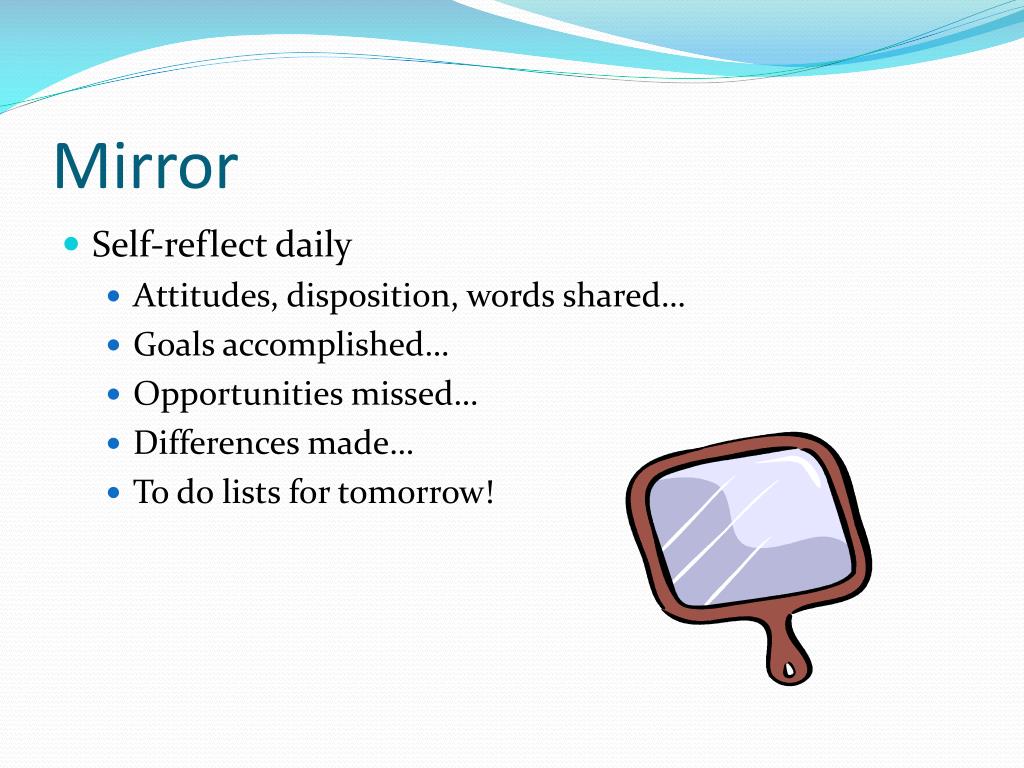 Mirror

- Self-reflect daily
  - Attitudes, disposition, words shared…
  - Goals accomplished…
  - Opportunities missed…
  - Differences made…
  - To do lists for tomorrow!